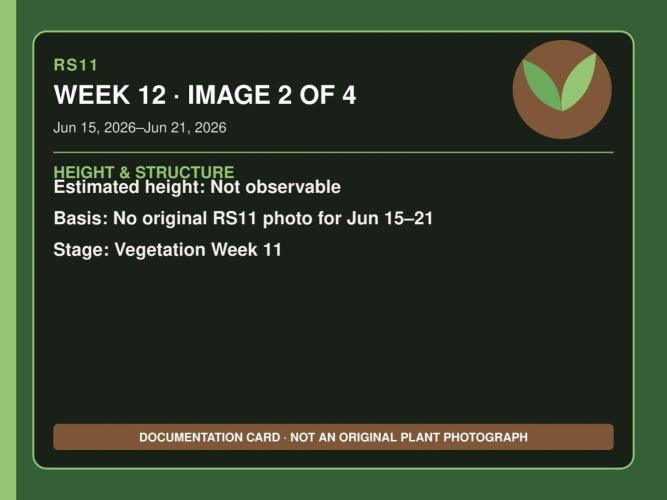 RS11

WEEK 12 · IMAGE 2 OF 4

Jun 15, 2026–Jun 21, 2026

HEIGHT & STRUCTURE

Estimated height: Not observable

Basis: No original RS11 photo for Jun 15–21

Stage: Vegetation Week 11

DOCUMENTATION CARD · NOT AN ORIGINAL PLANT PHOTOGRAPH